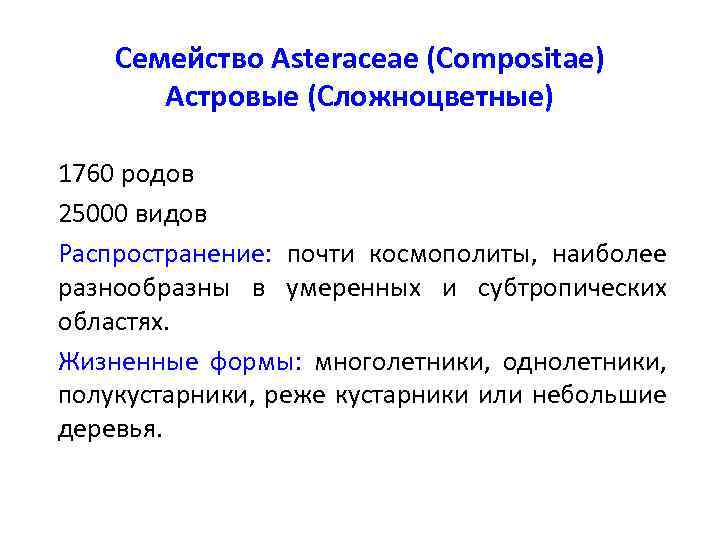 Семейство Asteraceae (Compositae)
Астровые (Сложноцветные)

1760 родов

25000 видов

Распространение: почти космополиты, наиболее разнообразны в умеренных и субтропических областях.

Жизненные формы: многолетники, однолетники, полукустарники, реже кустарники или небольшие деревья.